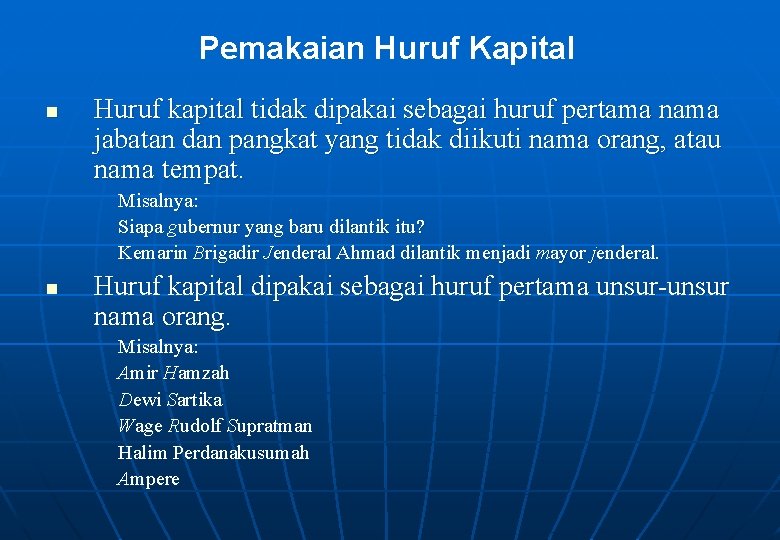 Pemakaian Huruf Kapital

Huruf kapital tidak dipakai sebagai huruf pertama nama jabatan dan pangkat yang tidak diikuti nama orang, atau nama tempat.

Misalnya:
Siapa gubernur yang baru dilantik itu?
Kemarin Brigadir Jenderal Ahmad dilantik menjadi mayor jenderal.

Huruf kapital dipakai sebagai huruf pertama unsur-unsur nama orang.

Misalnya:
Amir Hamzah
Dewi Sartika
Wage Rudolf Supratman
Halim Perdanakusumah
Ampere